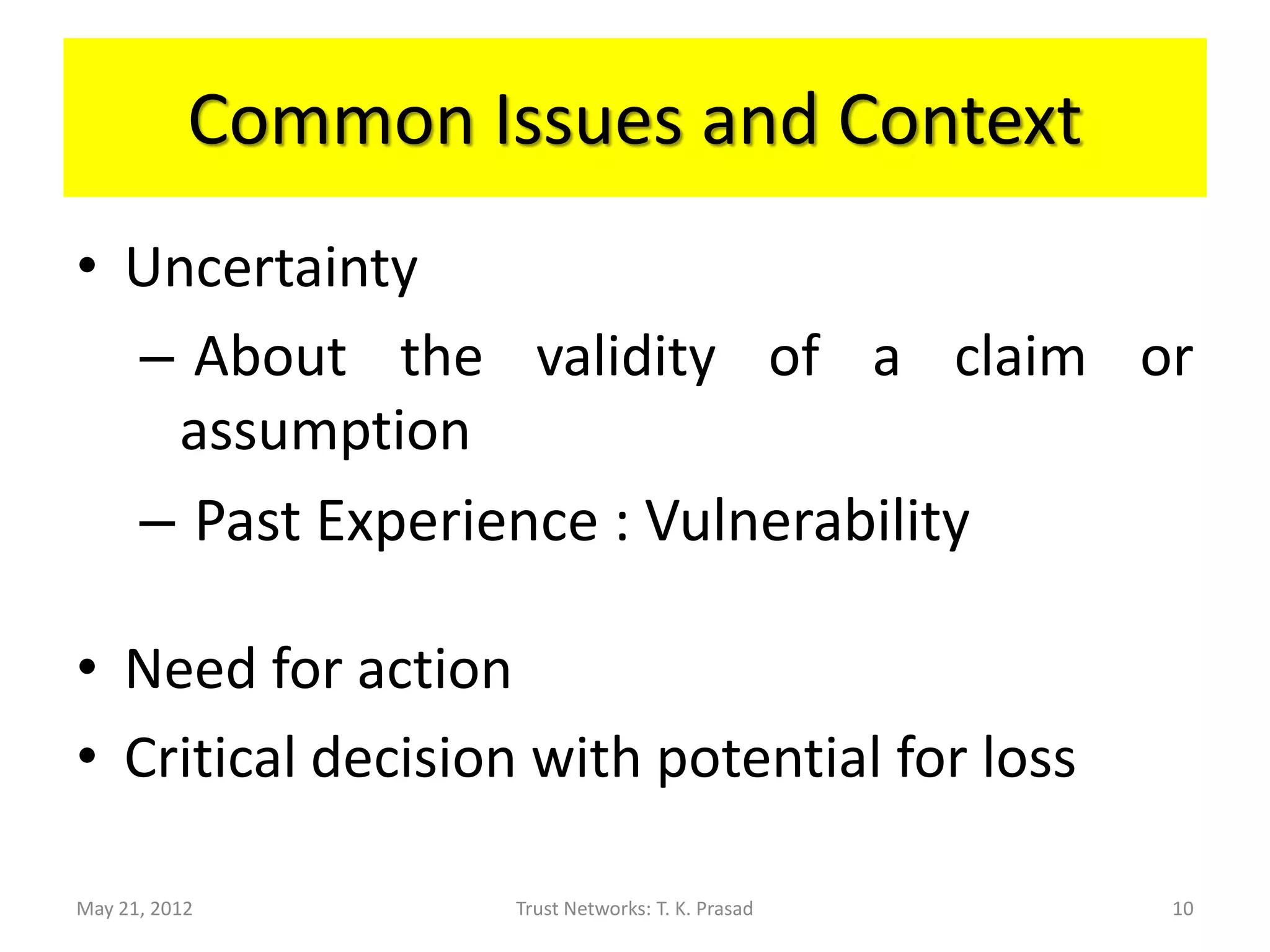 Common Issues and Context

• Uncertainty

– About the validity of a claim or assumption

– Past Experience : Vulnerability

• Need for action

• Critical decision with potential for loss

May 21, 2012

Trust Networks: T. K. Prasad

10